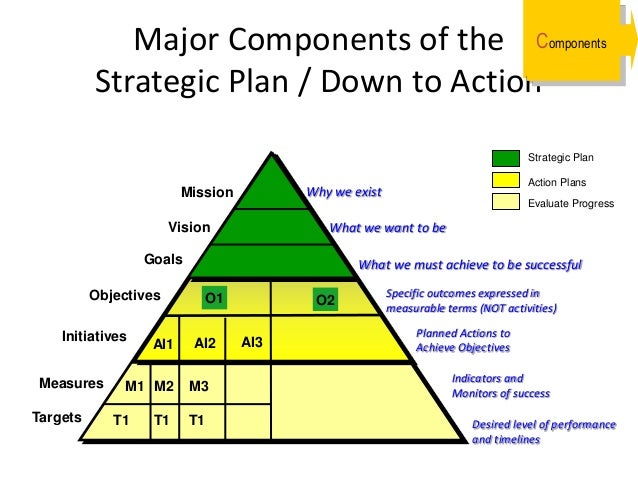 Major Components of the Strategic Plan / Down to Action

Components

Strategic Plan
Action Plans
Evaluate Progress

Mission
Why we exist

Vision
What we want to be

Goals
What we must achieve to be successful

Objectives
O1
O2
Specific outcomes expressed in measurable terms (NOT activities)

Initiatives
AI1
AI2
AI3
Planned Actions to Achieve Objectives

Measures
M1
M2
M3
Indicators and Monitors of success

Targets
T1
T1
T1
Desired level of performance and timelines